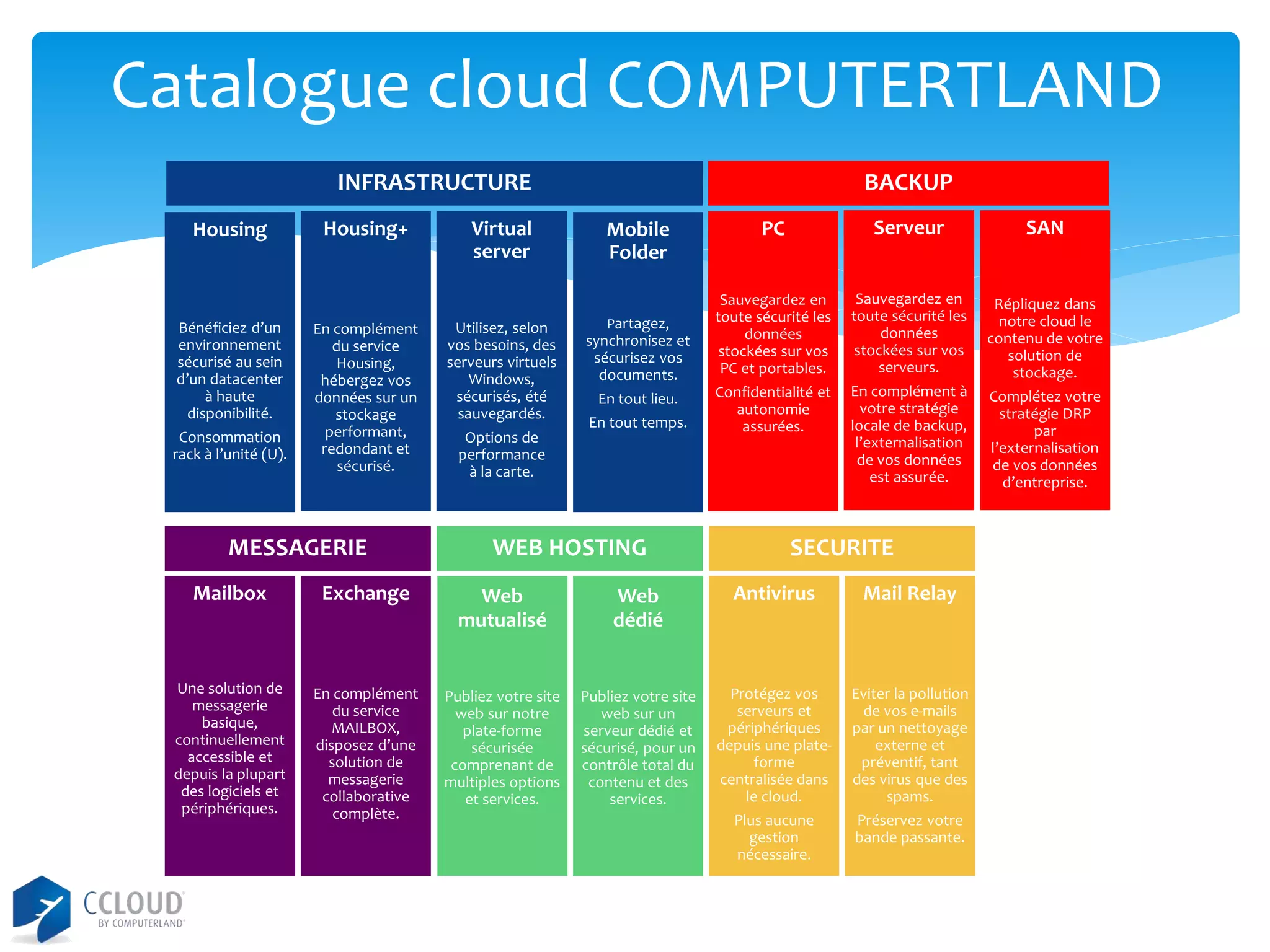 Catalogue cloud COMPUTERTLAND

INFRASTRUCTURE

Housing

Bénéficiez d'un environnement sécurisé au sein d'un datacenter à haute disponibilité.

Consommation rack à l'unité (U).

Housing+

En complément du service Housing, hébergez vos données sur un stockage performant, redondant et sécurisé.

Virtual server

Utilisez, selon vos besoins, des serveurs virtuels Windows, sécurisés, été sauvegardés.

Options de performance à la carte.

Mobile Folder

Partagez, synchronisez et sécurisez vos documents.

En tout lieu.

En tout temps.

BACKUP

PC

Sauvegardez en toute sécurité les données stockées sur vos PC et portables.

Confidentialité et autonomie assurées.

Serveur

Sauvegardez en toute sécurité les données stockées sur vos serveurs.

En complément à votre stratégie locale de backup, l'externalisation de vos données est assurée.

SAN

Répliquez dans notre cloud le contenu de votre solution de stockage.

Complétez votre stratégie DRP par l'externalisation de vos données d'entreprise.

MESSAGERIE

Mailbox

Une solution de messagerie basique, continuellement accessible et depuis la plupart des logiciels et périphériques.

Exchange

En complément du service MAILBOX, disposez d'une solution de messagerie collaborative complète.

WEB HOSTING

Web mutualisé

Publiez votre site web sur notre plate-forme sécurisée comprenant de multiples options et services.

Web dédié

Publiez votre site web sur un serveur dédié et sécurisé, pour un contrôle total du contenu et des services.

SECURITE

Antivirus

Protégez vos serveurs et périphériques depuis une plate-forme centralisée dans le cloud.

Plus aucune gestion nécessaire.

Mail Relay

Eviter la pollution de vos e-mails par un nettoyage externe et préventif, tant des virus que des spams.

Préservez votre bande passante.

CCLOUD BY COMPUTERLAND